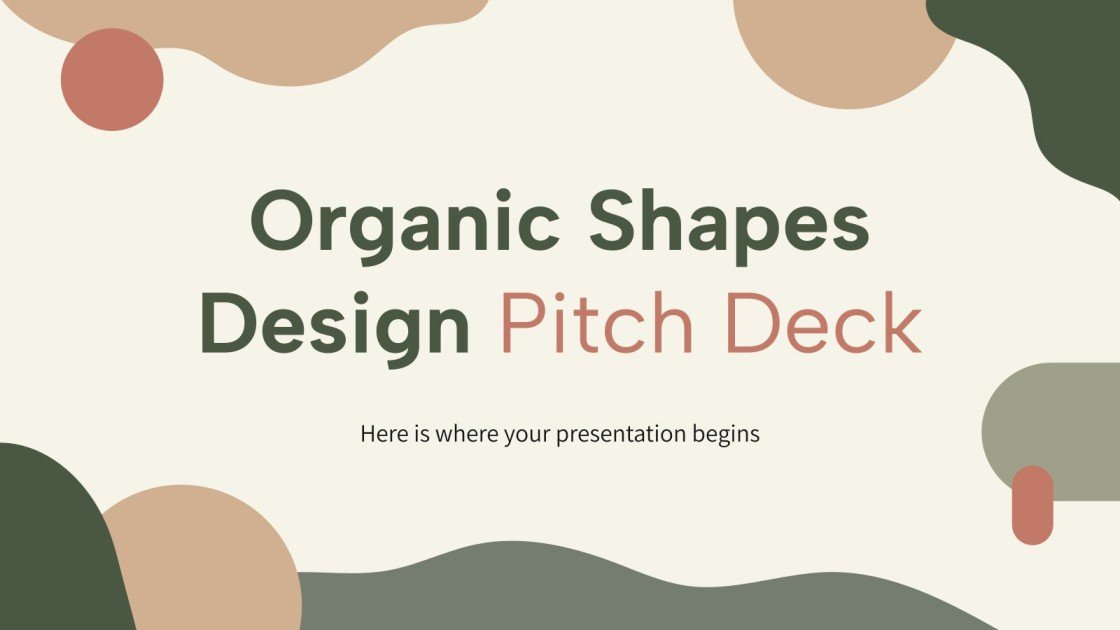 Organic Shapes Design Pitch Deck

Here is where your presentation begins